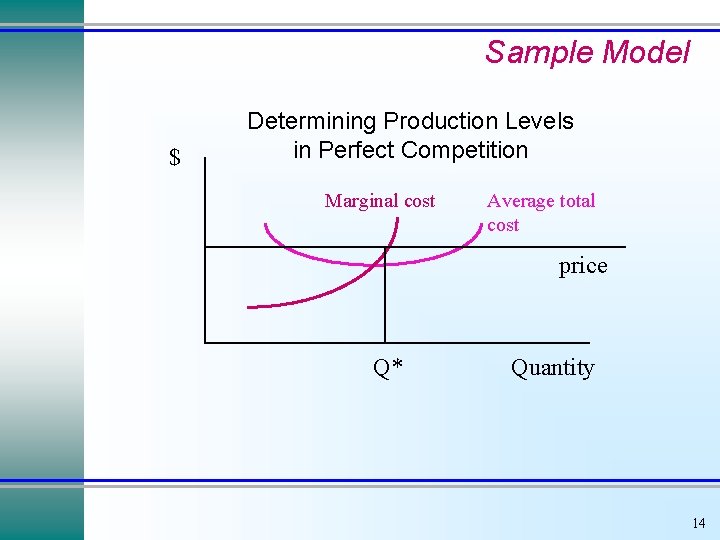 Sample Model

Determining Production Levels in Perfect Competition

$

Marginal cost

Average total cost

price

Q*

Quantity

14